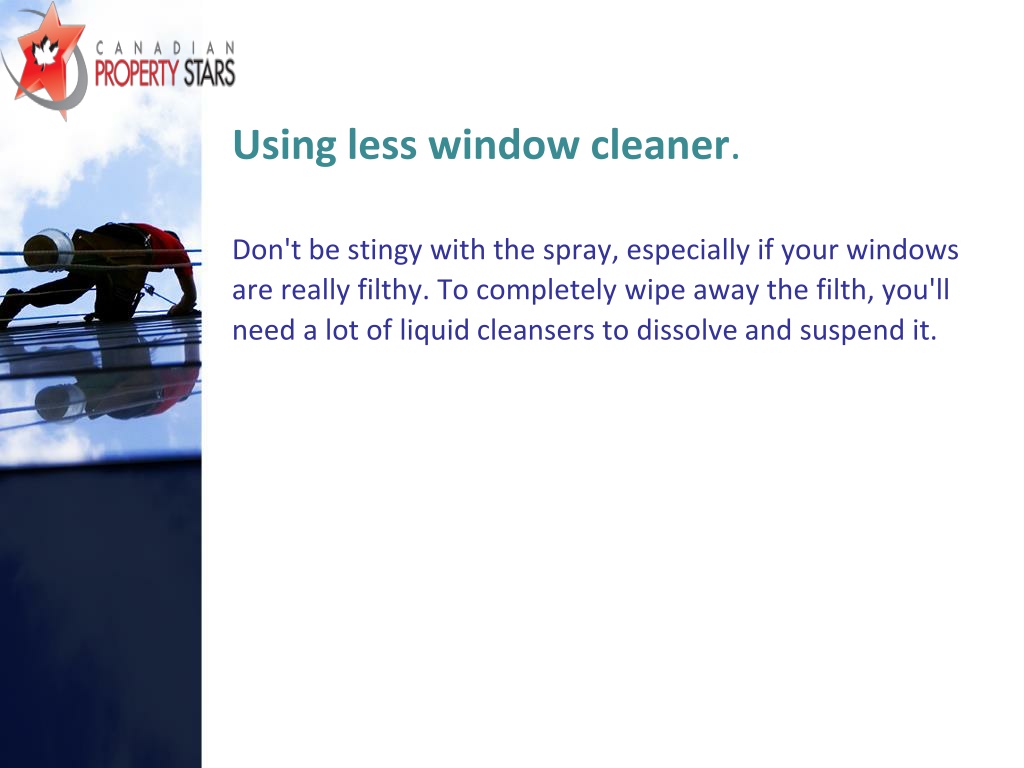 CANADIAN
PROPERTY STARS

Using less window cleaner.

Don't be stingy with the spray, especially if your windows are really filthy. To completely wipe away the filth, you'll need a lot of liquid cleansers to dissolve and suspend it.